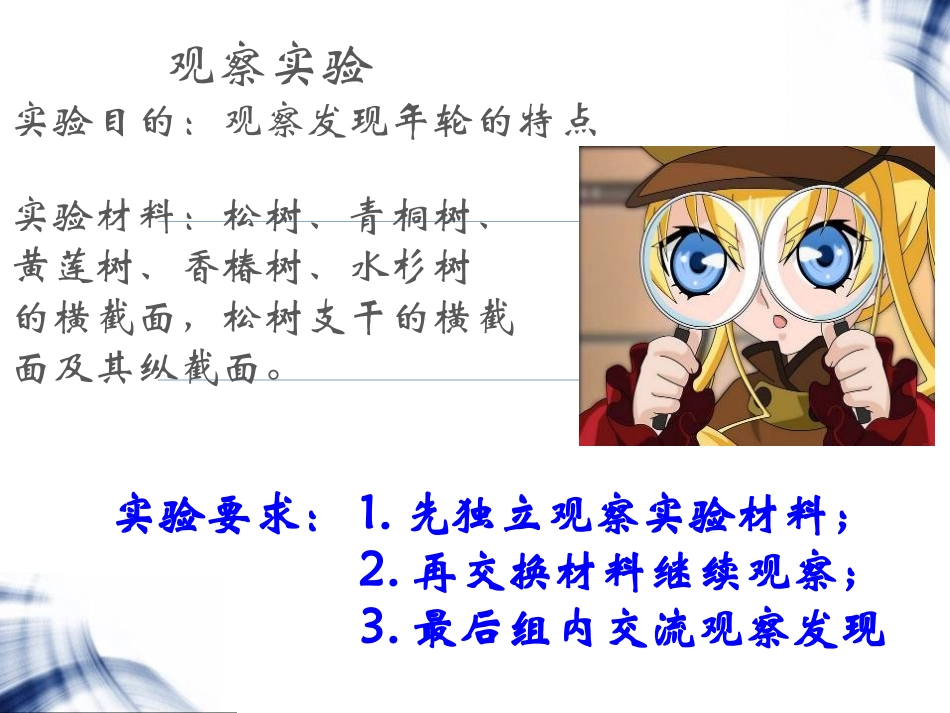 观察实验

实验目的：观察发现年轮的特点

实验材料：松树、青桐树、黄莲树、香椿树、水杉树的横截面，松树支干的横截面及其纵截面。

实验要求：1. 先独立观察实验材料；
2. 再交换材料继续观察；
3. 最后组内交流观察发现